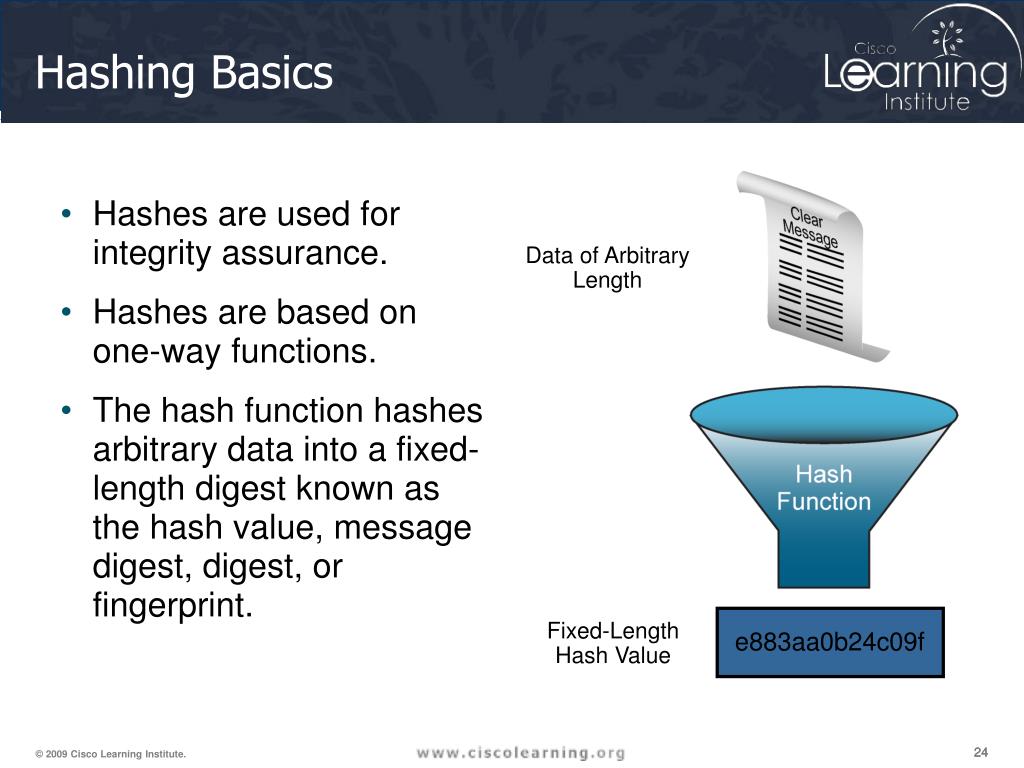 Hashing Basics

Cisco Learning Institute

• Hashes are used for integrity assurance.
• Hashes are based on one-way functions.
• The hash function hashes arbitrary data into a fixed-length digest known as the hash value, message digest, digest, or fingerprint.

Data of Arbitrary Length

Clear Message

Hash Function

Fixed-Length Hash Value

e883aa0b24c09f

© 2009 Cisco Learning Institute.

www.ciscolearning.org

24